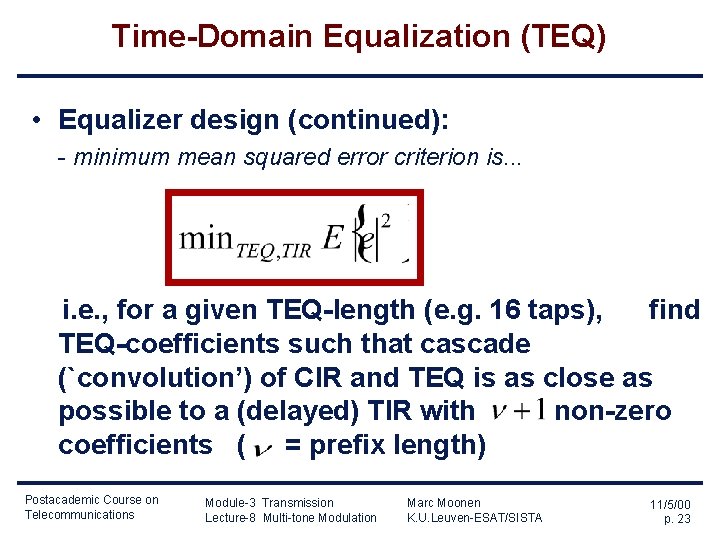 Time-Domain Equalization (TEQ)

• Equalizer design (continued):

- minimum mean squared error criterion is...

$\min_{TEQ,TIR} E\{|e|^2\}$

i.e., for a given TEQ-length (e.g. 16 taps), find TEQ-coefficients such that cascade (`convolution') of CIR and TEQ is as close as possible to a (delayed) TIR with $\nu+1$ non-zero coefficients ( $\nu$ = prefix length)

Postacademic Course on Telecommunications

Module-3 Transmission
Lecture-8 Multi-tone Modulation

Marc Moonen
K.U.Leuven-ESAT/SISTA

11/5/00
p. 23